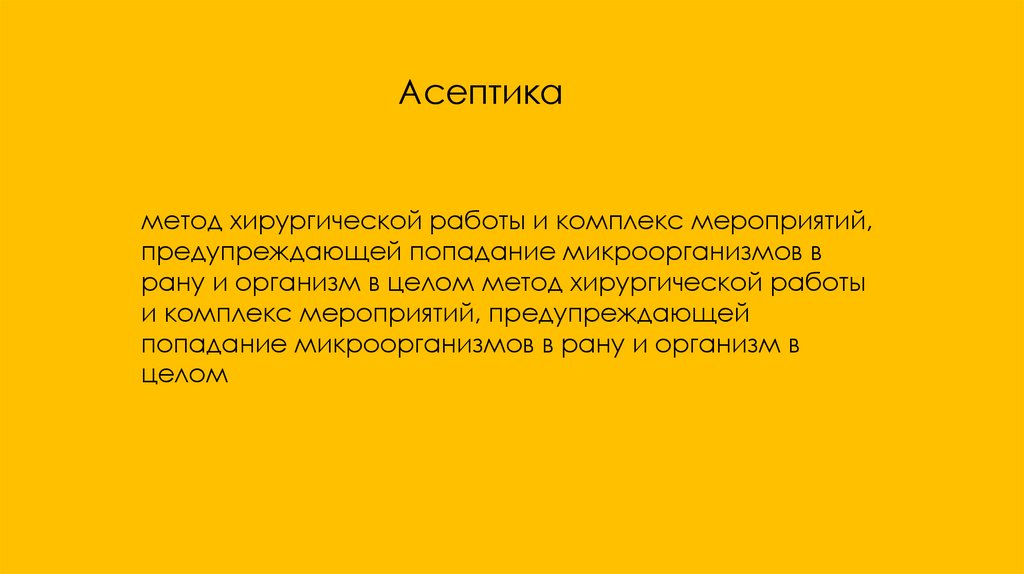 Асептика

метод хирургической работы и комплекс мероприятий, предупреждающей попадание микроорганизмов в рану и организм в целом метод хирургической работы и комплекс мероприятий, предупреждающей попадание микроорганизмов в рану и организм в целом